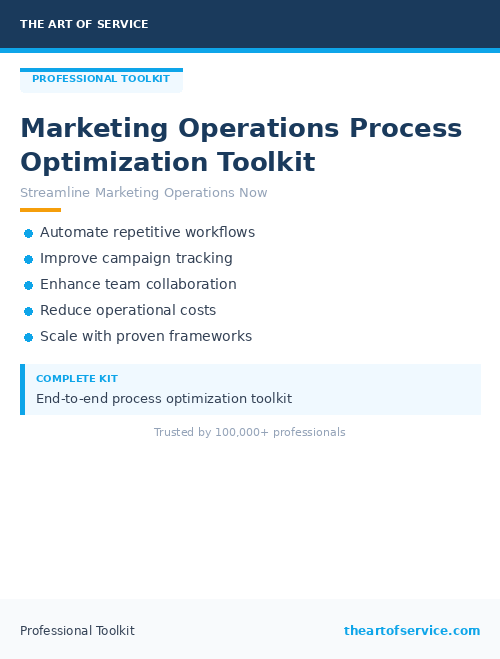 THE ART OF SERVICE

PROFESSIONAL TOOLKIT

Marketing Operations Process Optimization Toolkit

Streamline Marketing Operations Now

• Automate repetitive workflows
• Improve campaign tracking
• Enhance team collaboration
• Reduce operational costs
• Scale with proven frameworks

COMPLETE KIT
End-to-end process optimization toolkit

Trusted by 100,000+ professionals

Professional Toolkit

theartofservice.com